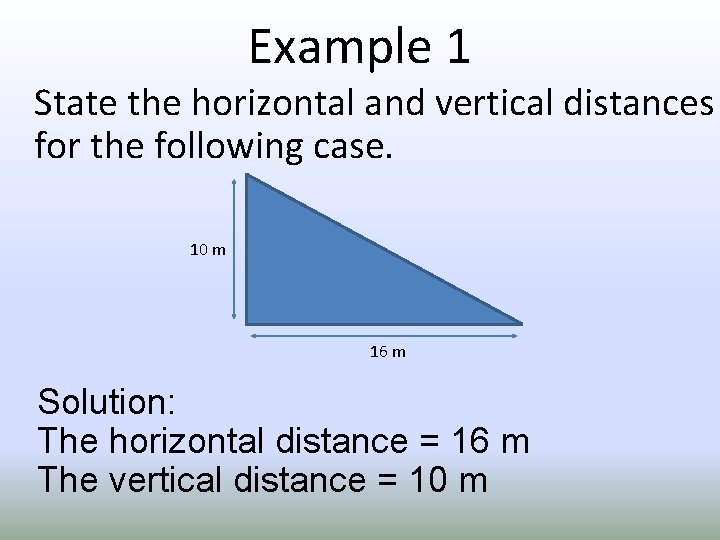 Example 1

State the horizontal and vertical distances for the following case.

10 m

16 m

Solution:
The horizontal distance = 16 m
The vertical distance = 10 m